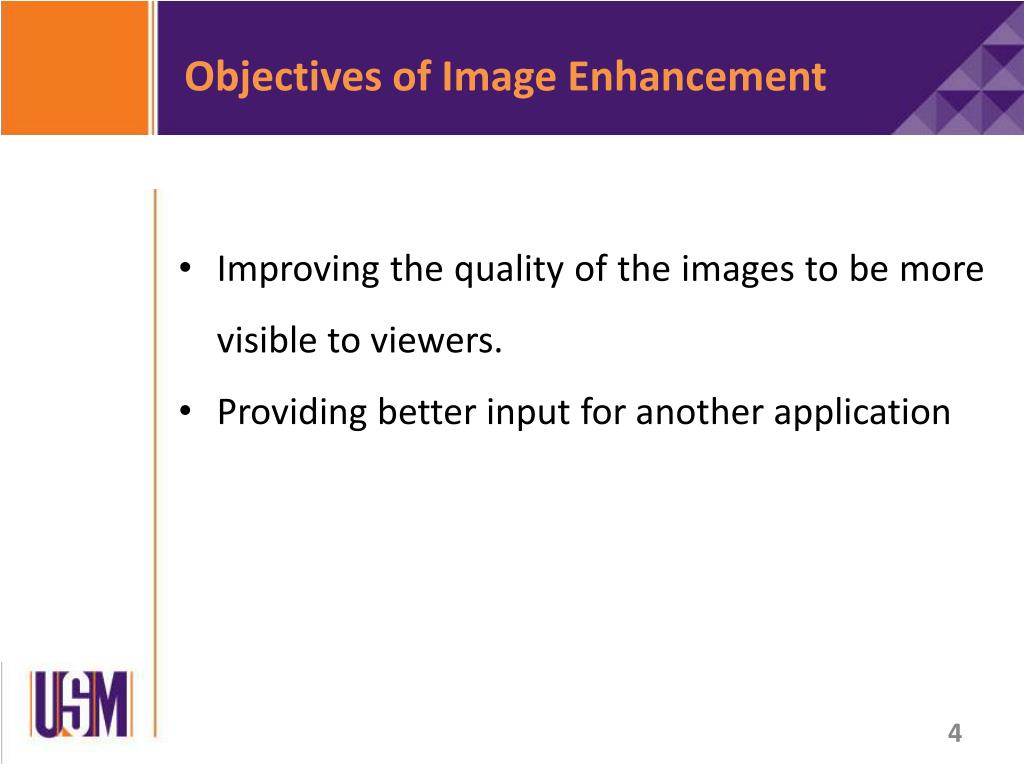 Objectives of Image Enhancement

• Improving the quality of the images to be more visible to viewers.
• Providing better input for another application

USM

4